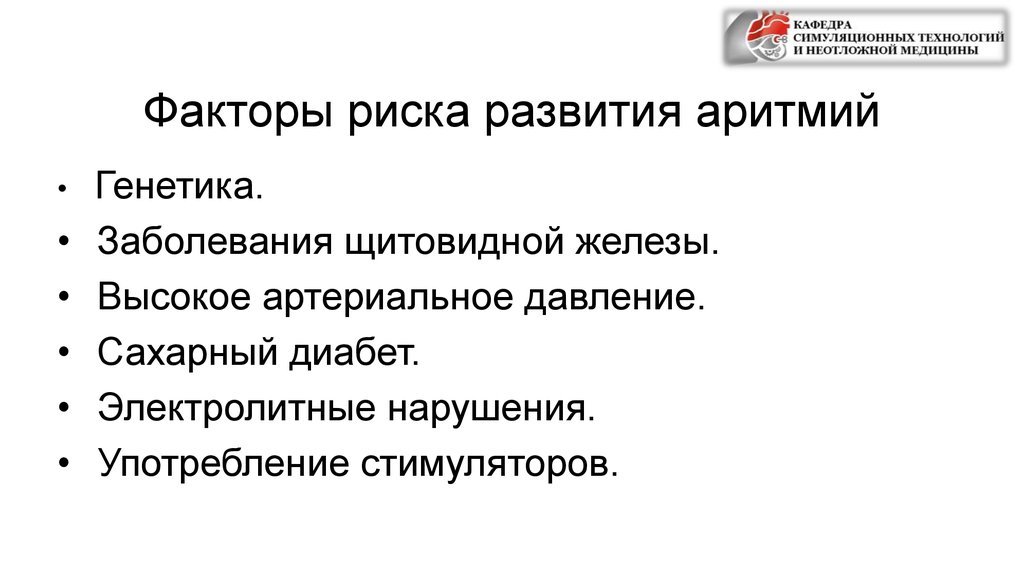 КАФЕДРА
СИМУЛЯЦИОННЫХ ТЕХНОЛОГИЙ
И НЕОТЛОЖНОЙ МЕДИЦИНЫ

Факторы риска развития аритмий

• Генетика.
• Заболевания щитовидной железы.
• Высокое артериальное давление.
• Сахарный диабет.
• Электролитные нарушения.
• Употребление стимуляторов.